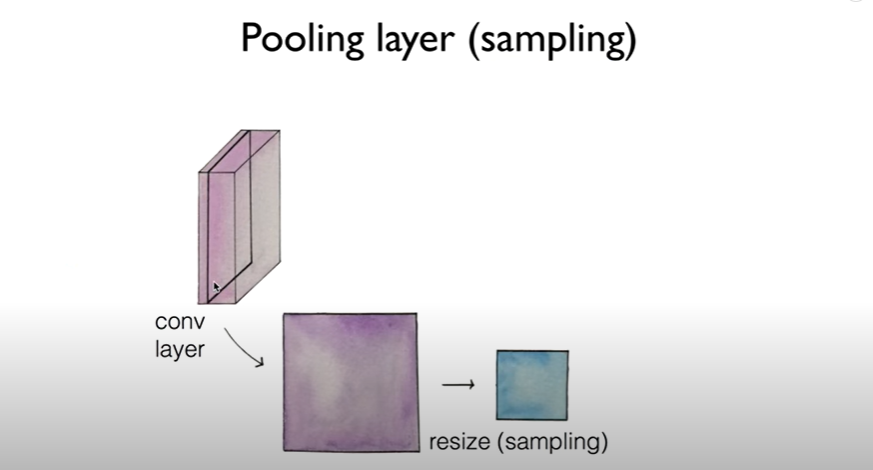 Pooling layer (sampling)

conv
layer

resize (sampling)